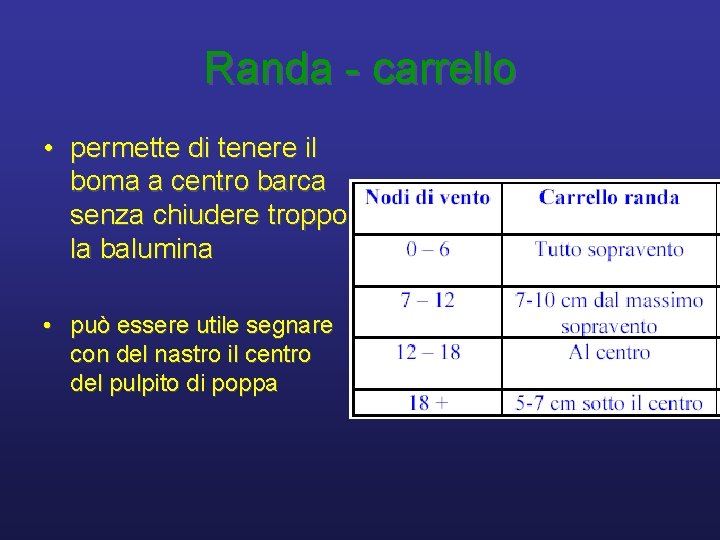 Randa - carrello

• permette di tenere il boma a centro barca senza chiudere troppo la balumina

• può essere utile segnare con del nastro il centro del pulpito di poppa

| Nodi di vento | Carrello randa |
|---|---|
| 0 – 6 | Tutto sopravento |
| 7 – 12 | 7-10 cm dal massimo sopravento |
| 12 – 18 | Al centro |
| 18 + | 5-7 cm sotto il centro |